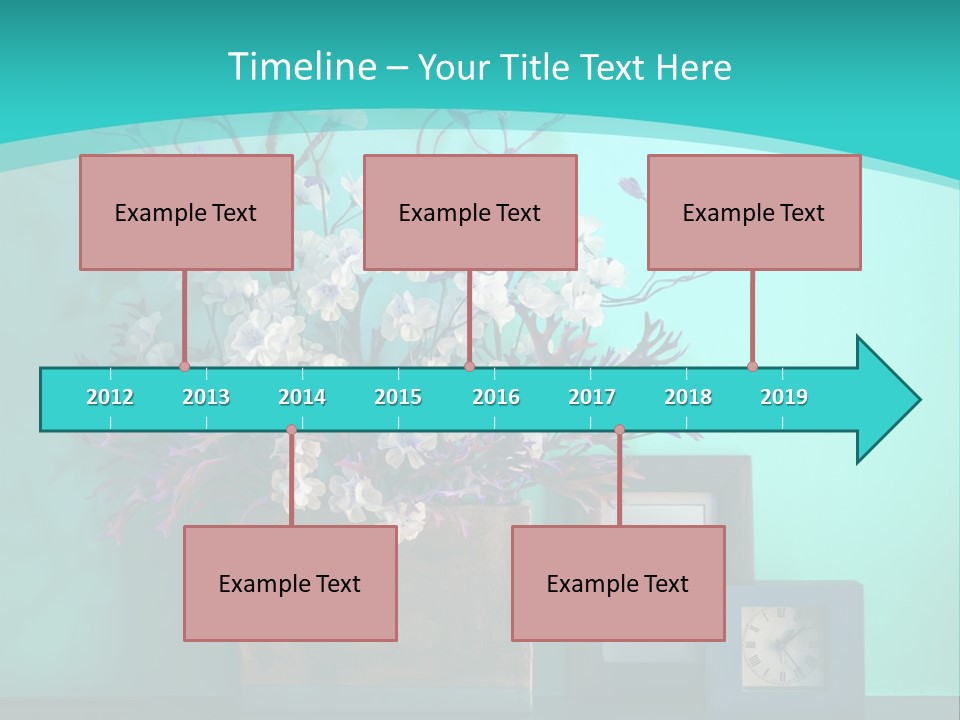 Timeline – Your Title Text Here

Example Text

Example Text

Example Text

2012 2013 2014 2015 2016 2017 2018 2019

Example Text

Example Text